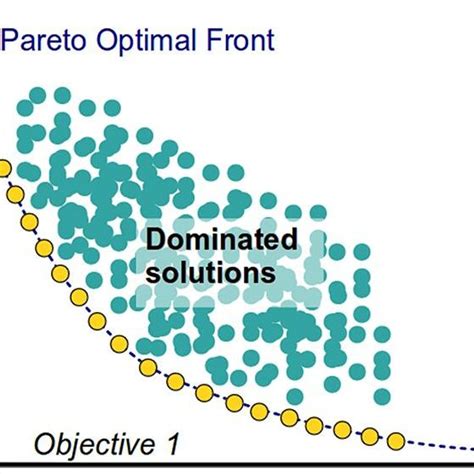 Pareto Optimal Front

Dominated solutions

Objective 1